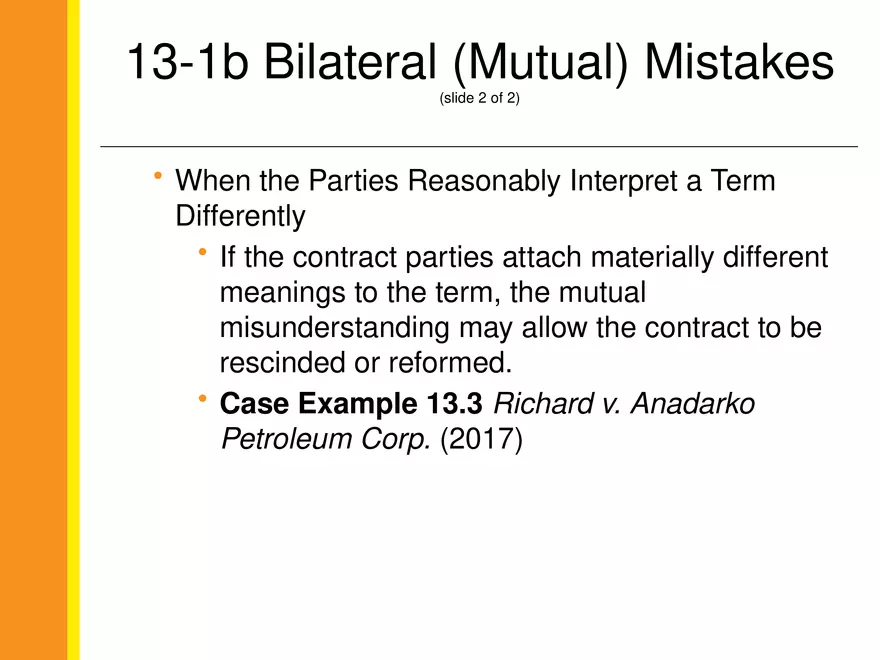 13-1b Bilateral (Mutual) Mistakes
(slide 2 of 2)

• When the Parties Reasonably Interpret a Term Differently
  • If the contract parties attach materially different meanings to the term, the mutual misunderstanding may allow the contract to be rescinded or reformed.
  • Case Example 13.3 Richard v. Anadarko Petroleum Corp. (2017)